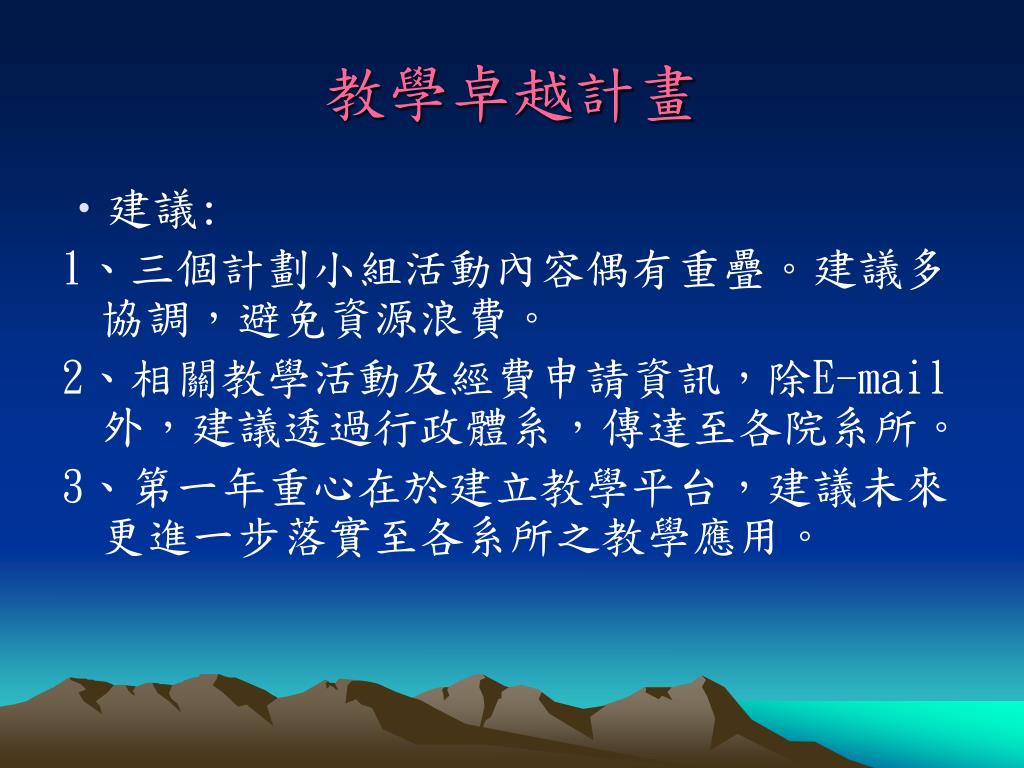 教學卓越計畫

• 建議:

1、三個計劃小組活動內容偶有重疊。建議多協調，避免資源浪費。

2、相關教學活動及經費申請資訊，除E-mail外，建議透過行政體系，傳達至各院系所。

3、第一年重心在於建立教學平台，建議未來更進一步落實至各系所之教學應用。